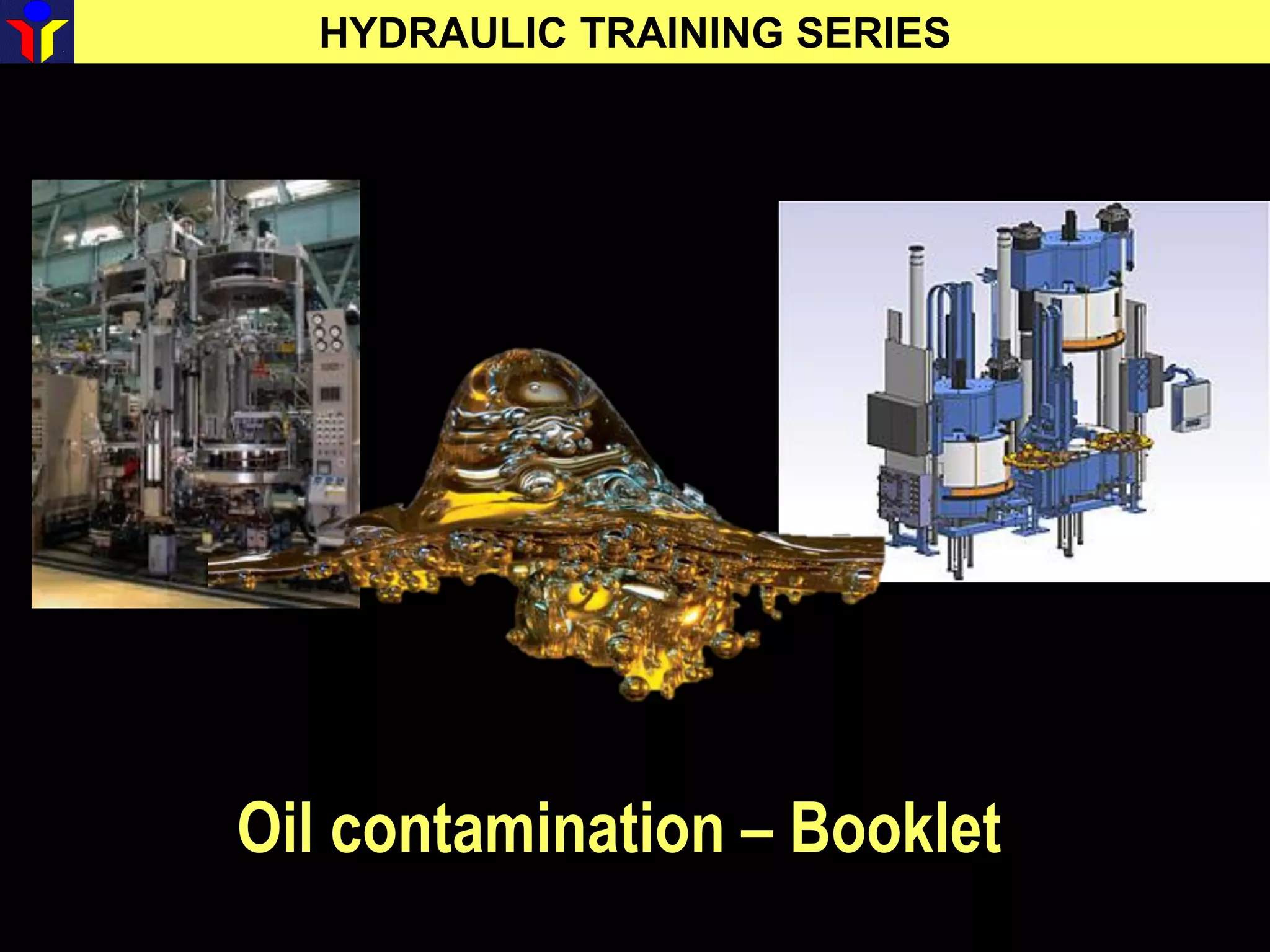 HYDRAULIC TRAINING SERIES

Oil contamination – Booklet